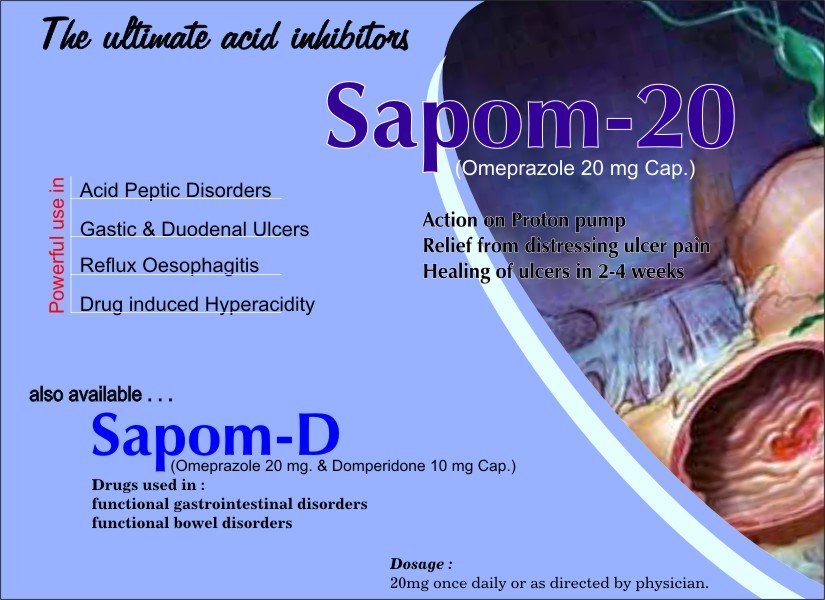 The ultimate acid inhibitors

Sapom-20
(Omeprazole 20 mg Cap.)

Powerful use in

Acid Peptic Disorders

Gastic & Duodenal Ulcers

Reflux Oesophagitis

Drug induced Hyperacidity

Action on Proton pump
Relief from distressing ulcer pain
Healing of ulcers in 2-4 weeks

also available . . .

Sapom-D
(Omeprazole 20 mg. & Domperidone 10 mg Cap.)

Drugs used in :
functional gastrointestinal disorders
functional bowel disorders

Dosage :
20mg once daily or as directed by physician.